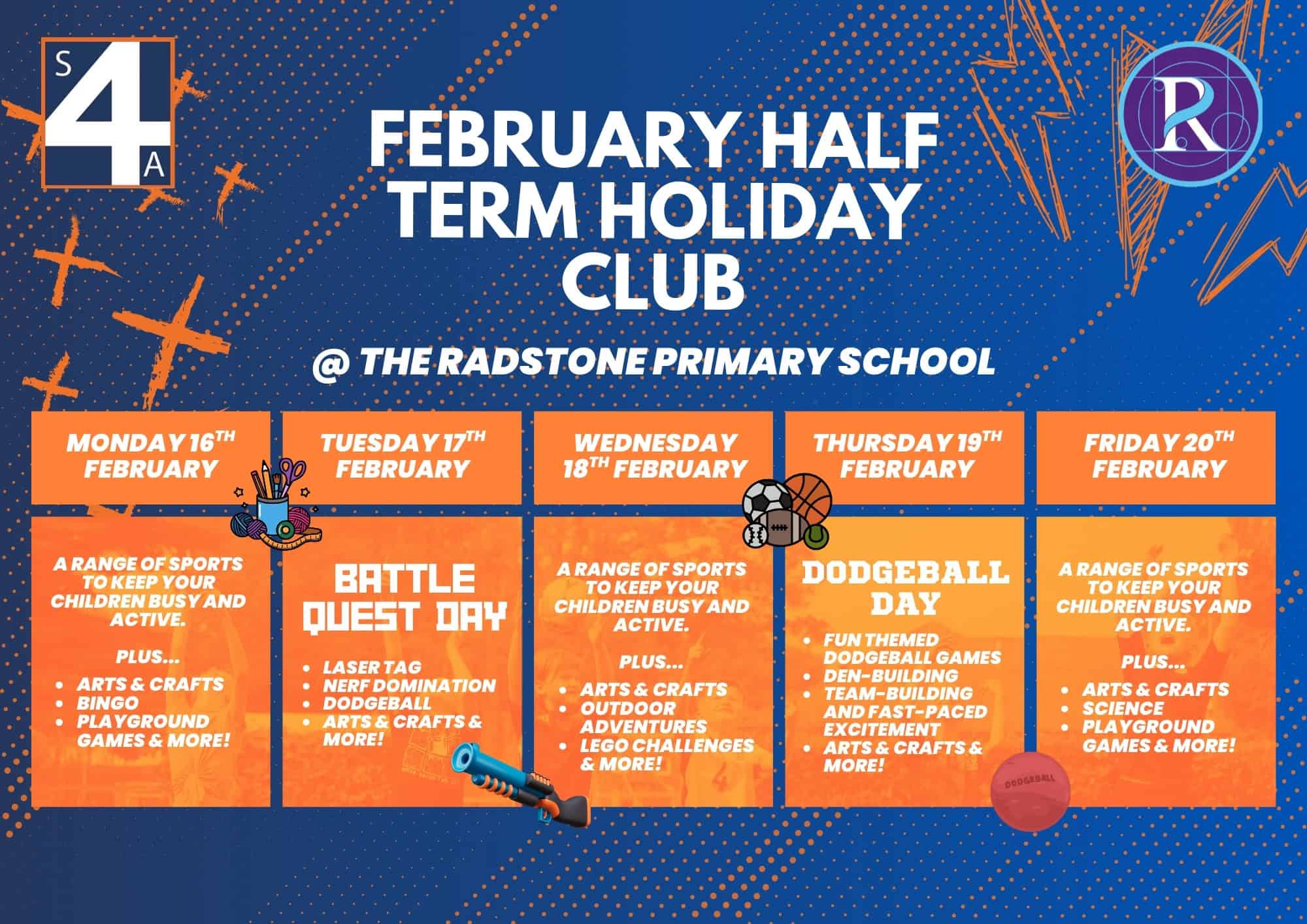 S 4 A

R

FEBRUARY HALF TERM HOLIDAY CLUB

@ THE RADSTONE PRIMARY SCHOOL

MONDAY 16$^{TH}$ FEBRUARY

A RANGE OF SPORTS TO KEEP YOUR CHILDREN BUSY AND ACTIVE.

PLUS...

- ARTS & CRAFTS
- BINGO
- PLAYGROUND GAMES & MORE!

TUESDAY 17$^{TH}$ FEBRUARY

BATTLE QUEST DAY

- LASER TAG
- NERF DOMINATION
- DODGEBALL
- ARTS & CRAFTS & MORE!

WEDNESDAY 18$^{TH}$ FEBRUARY

A RANGE OF SPORTS TO KEEP YOUR CHILDREN BUSY AND ACTIVE.

PLUS...

- ARTS & CRAFTS
- OUTDOOR ADVENTURES
- LEGO CHALLENGES & MORE!

THURSDAY 19$^{TH}$ FEBRUARY

DODGEBALL DAY

- FUN THEMED DODGEBALL GAMES
- DEN-BUILDING
- TEAM-BUILDING AND FAST-PACED EXCITEMENT
- ARTS & CRAFTS & MORE!

DODGEBALL

FRIDAY 20$^{TH}$ FEBRUARY

A RANGE OF SPORTS TO KEEP YOUR CHILDREN BUSY AND ACTIVE.

PLUS...

- ARTS & CRAFTS
- SCIENCE
- PLAYGROUND GAMES & MORE!